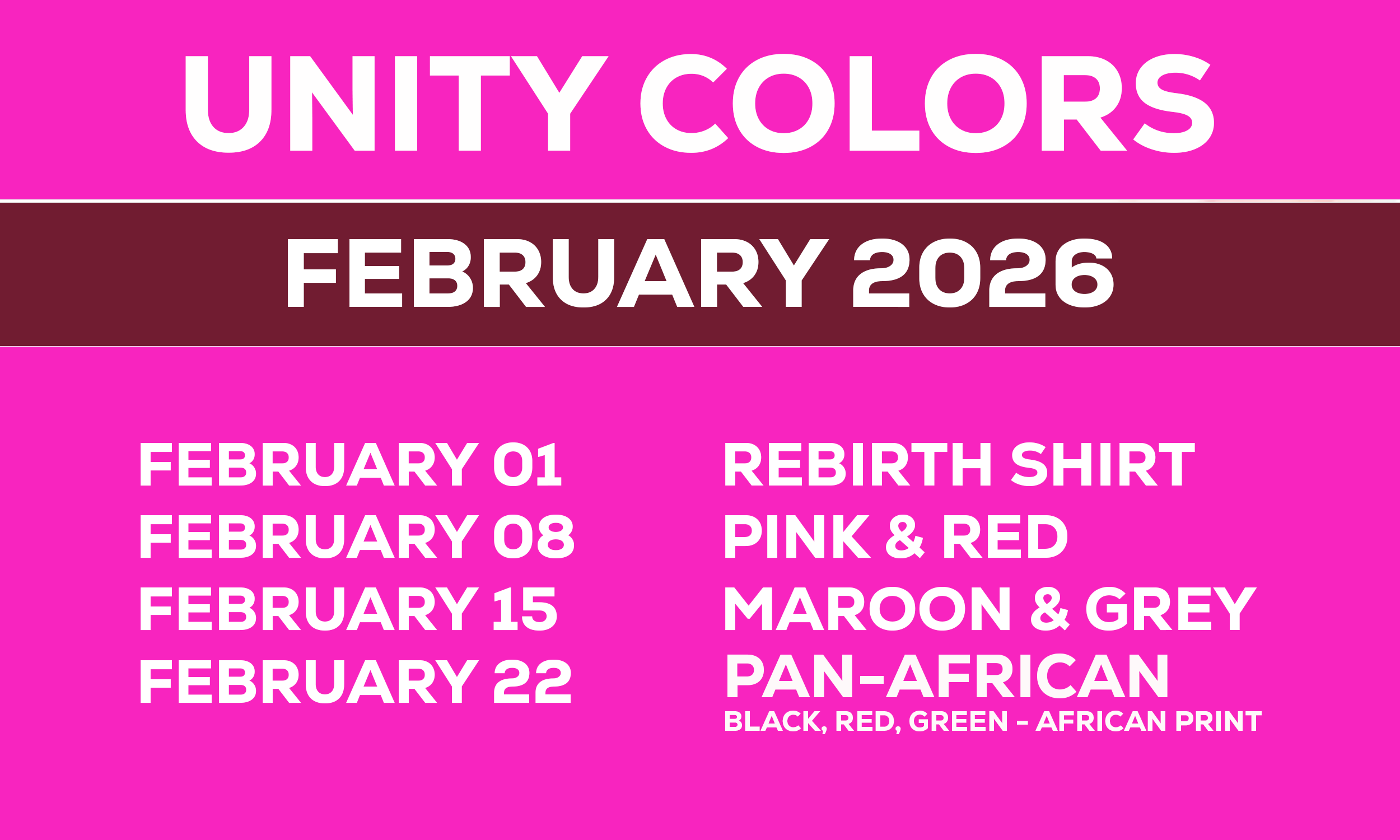 UNITY COLORS

FEBRUARY 2026

FEBRUARY 01
FEBRUARY 08
FEBRUARY 15
FEBRUARY 22

REBIRTH SHIRT
PINK & RED
MAROON & GREY
PAN-AFRICAN
BLACK, RED, GREEN - AFRICAN PRINT